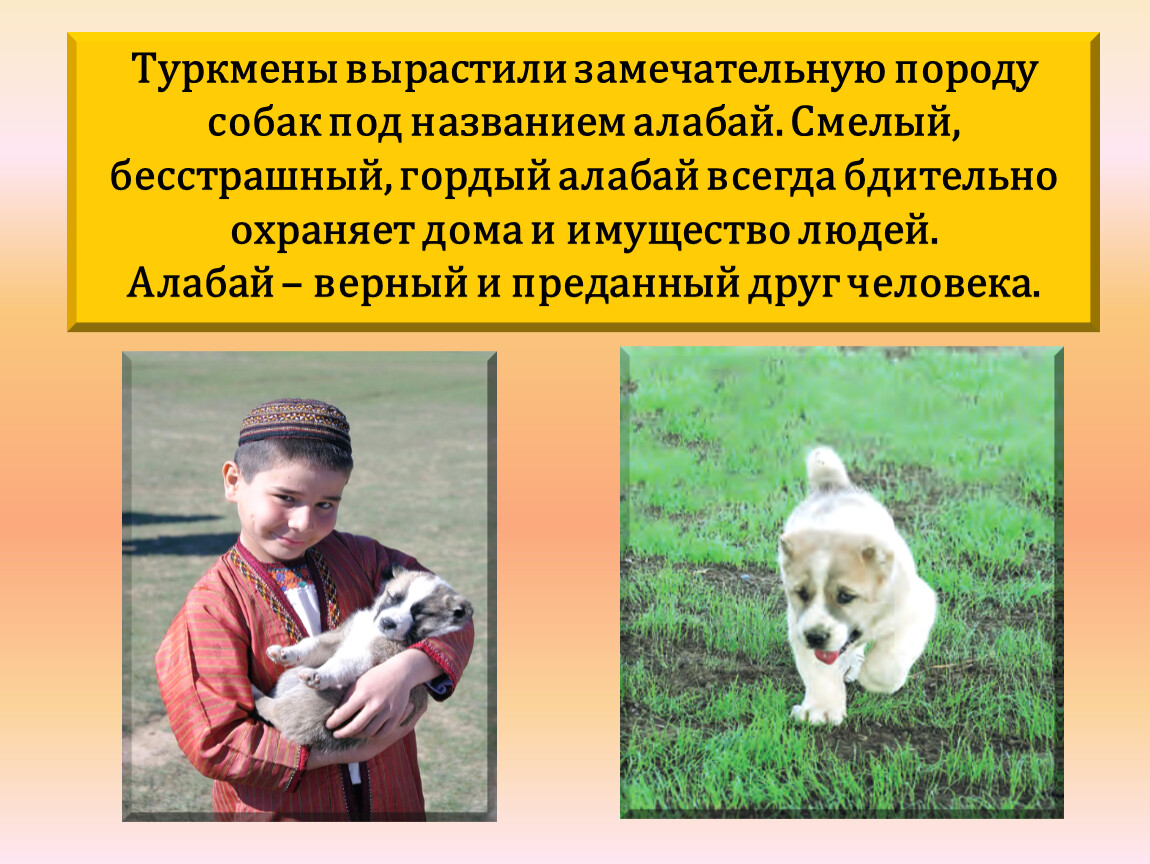 Туркмены вырастили замечательную породу собак под названием алабай. Смелый, бесстрашный, гордый алабай всегда бдительно охраняет дома и имущество людей.
Алабай – верный и преданный друг человека.